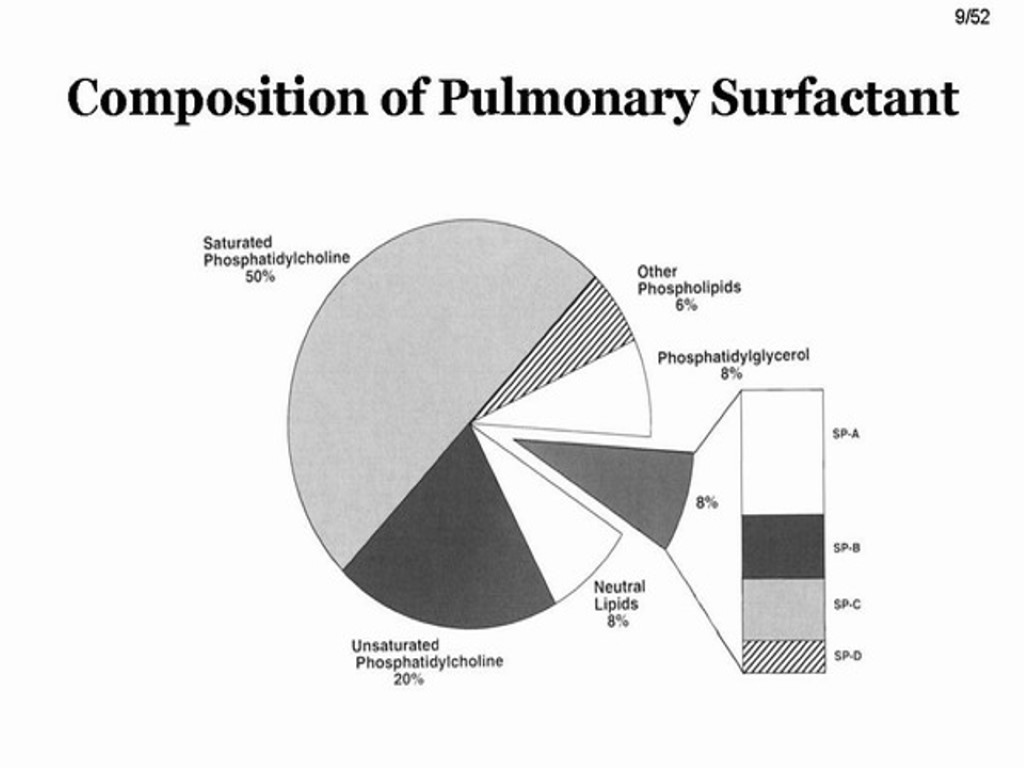 9/52

Composition of Pulmonary Surfactant

Saturated Phosphatidylcholine 50%

Other Phospholipids 6%

Phosphatidylglycerol 8%

8%

SP-A

SP-B

SP-C

SP-D

Neutral Lipids 8%

Unsaturated Phosphatidylcholine 20%